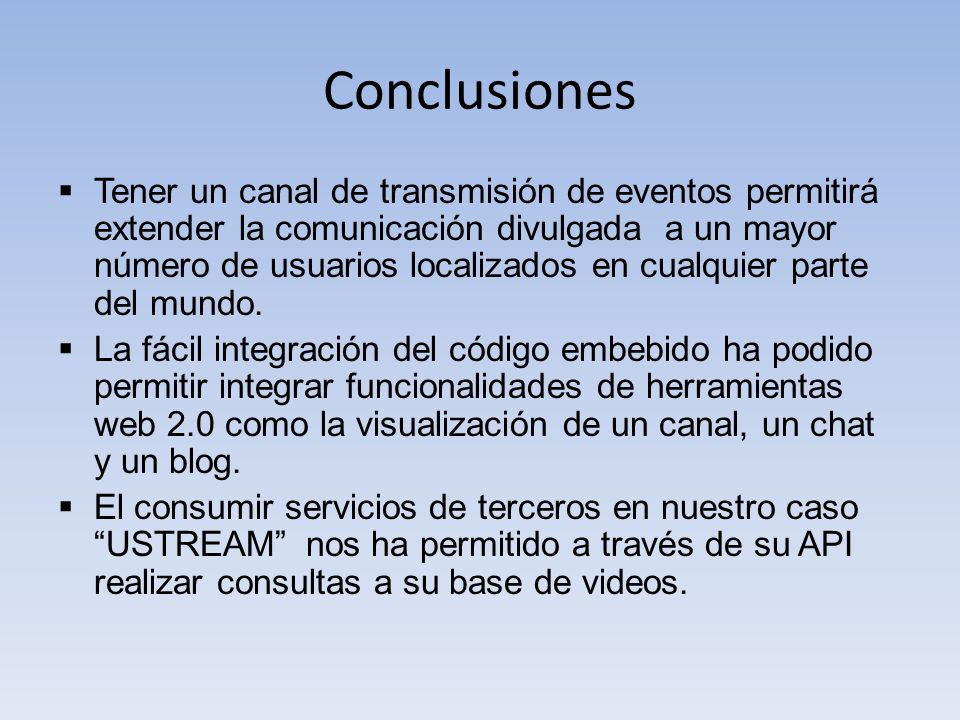 Conclusiones

▪ Tener un canal de transmisión de eventos permitirá extender la comunicación divulgada a un mayor número de usuarios localizados en cualquier parte del mundo.

▪ La fácil integración del código embebido ha podido permitir integrar funcionalidades de herramientas web 2.0 como la visualización de un canal, un chat y un blog.

▪ El consumir servicios de terceros en nuestro caso “USTREAM” nos ha permitido a través de su API realizar consultas a su base de videos.